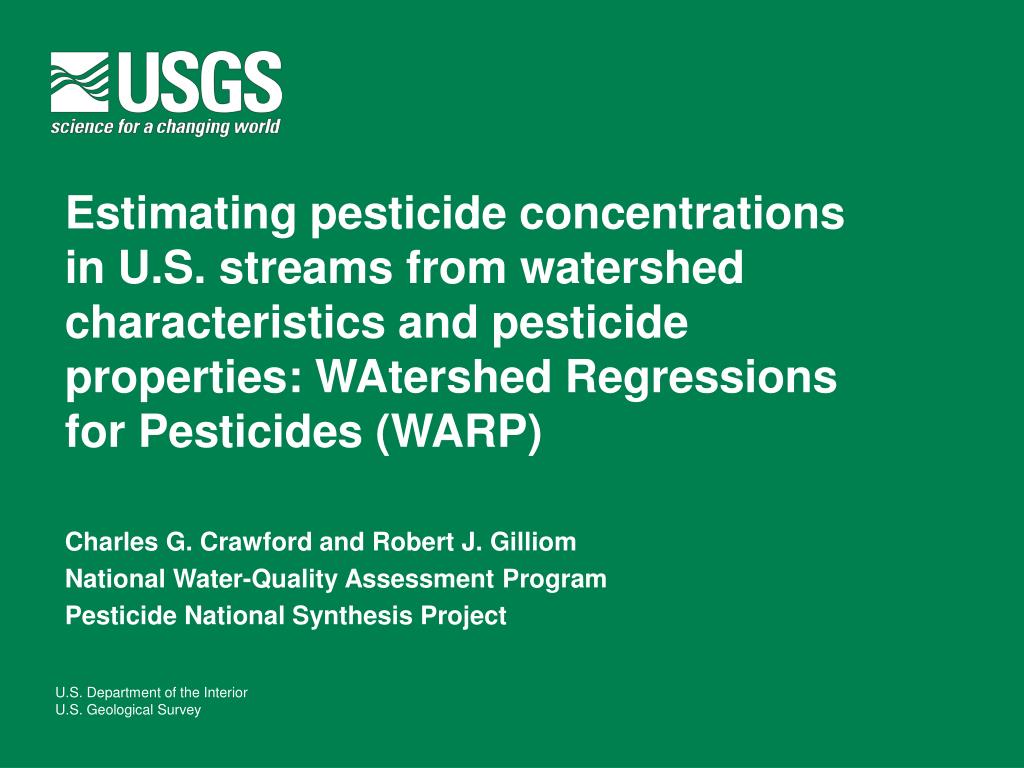 USGS
science for a changing world

Estimating pesticide concentrations in U.S. streams from watershed characteristics and pesticide properties: WAtershed Regressions for Pesticides (WARP)

Charles G. Crawford and Robert J. Gilliom
National Water-Quality Assessment Program
Pesticide National Synthesis Project

U.S. Department of the Interior
U.S. Geological Survey